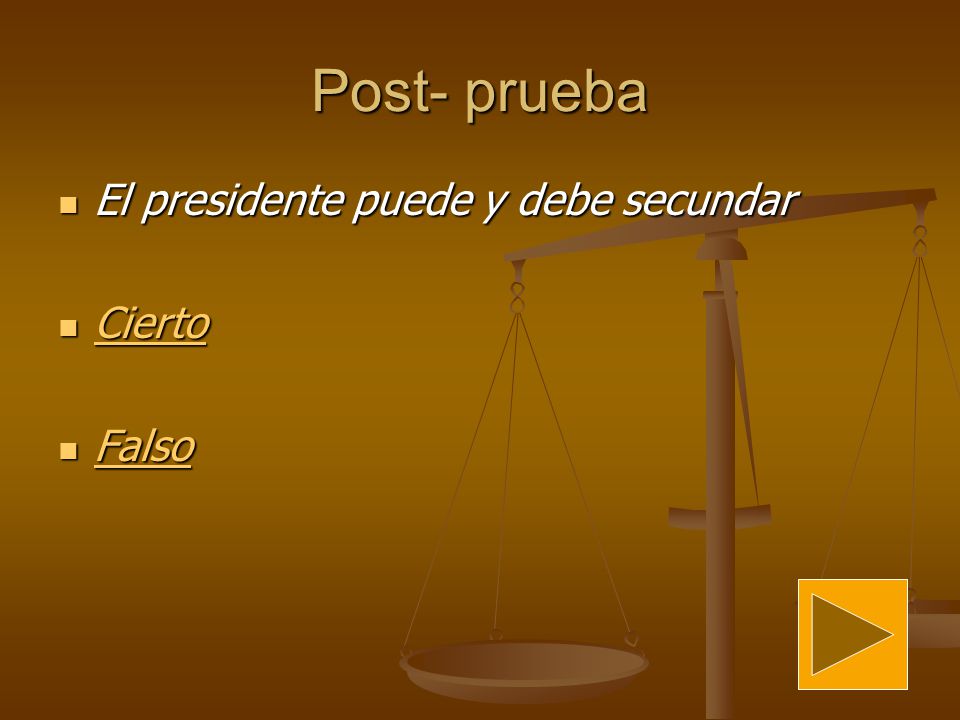 Post- prueba

El presidente puede y debe secundar

Cierto

Falso